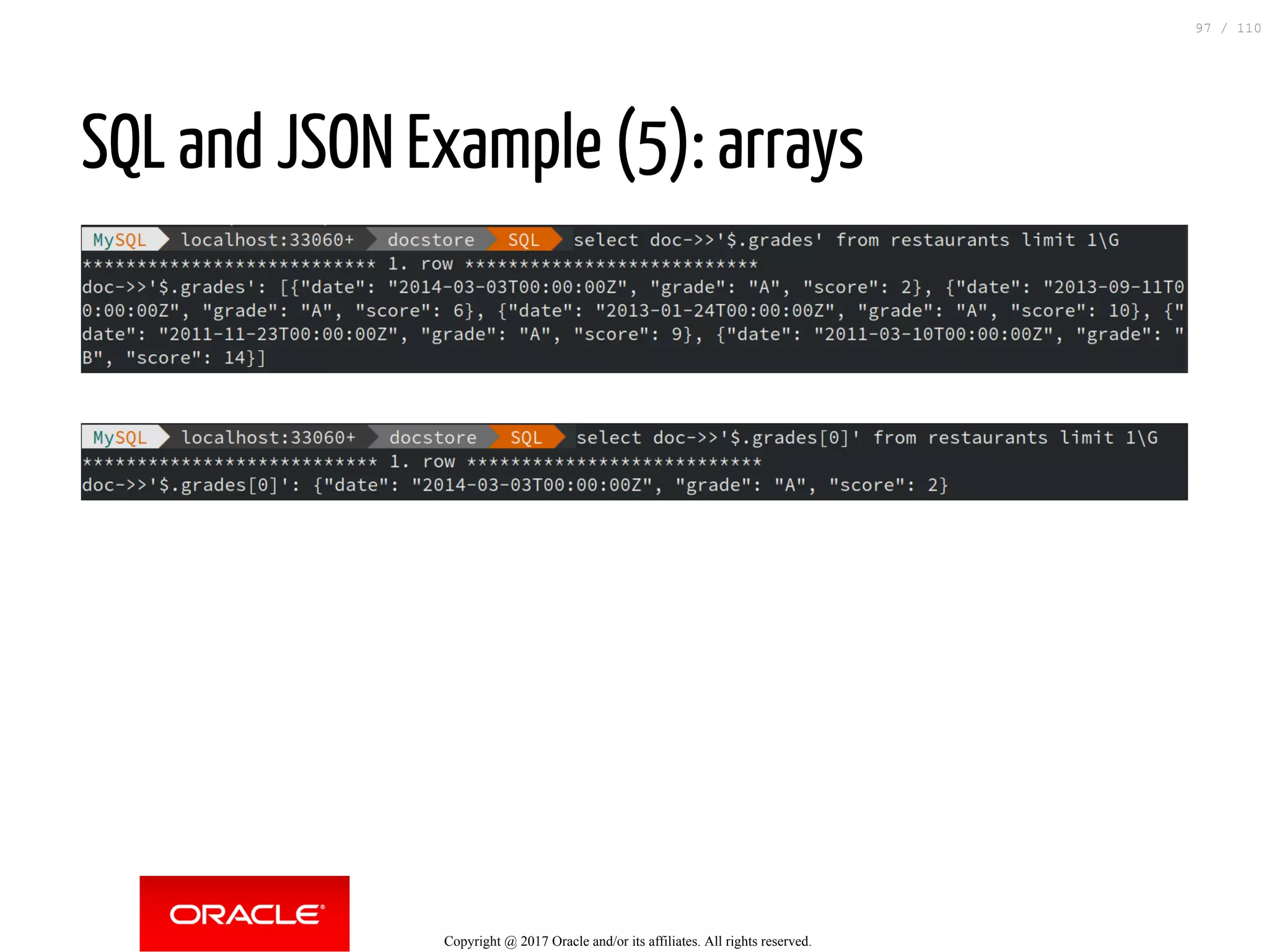 97 / 110

SQL and JSON Example (5): arrays

MySQL localhost:33060+ docstore SQL select doc->>'$.grades' from restaurants limit 1\G
*************************** 1. row ***************************
doc->>'$.grades': [{"date": "2014-03-03T00:00:00Z", "grade": "A", "score": 2}, {"date": "2013-09-11T00:00:00Z", "grade": "A", "score": 6}, {"date": "2013-01-24T00:00:00Z", "grade": "A", "score": 10}, {"date": "2011-11-23T00:00:00Z", "grade": "A", "score": 9}, {"date": "2011-03-10T00:00:00Z", "grade": "B", "score": 14}]

MySQL localhost:33060+ docstore SQL select doc->>'$.grades[0]' from restaurants limit 1\G
*************************** 1. row ***************************
doc->>'$.grades[0]': {"date": "2014-03-03T00:00:00Z", "grade": "A", "score": 2}

ORACLE

Copyright @ 2017 Oracle and/or its affiliates. All rights reserved.